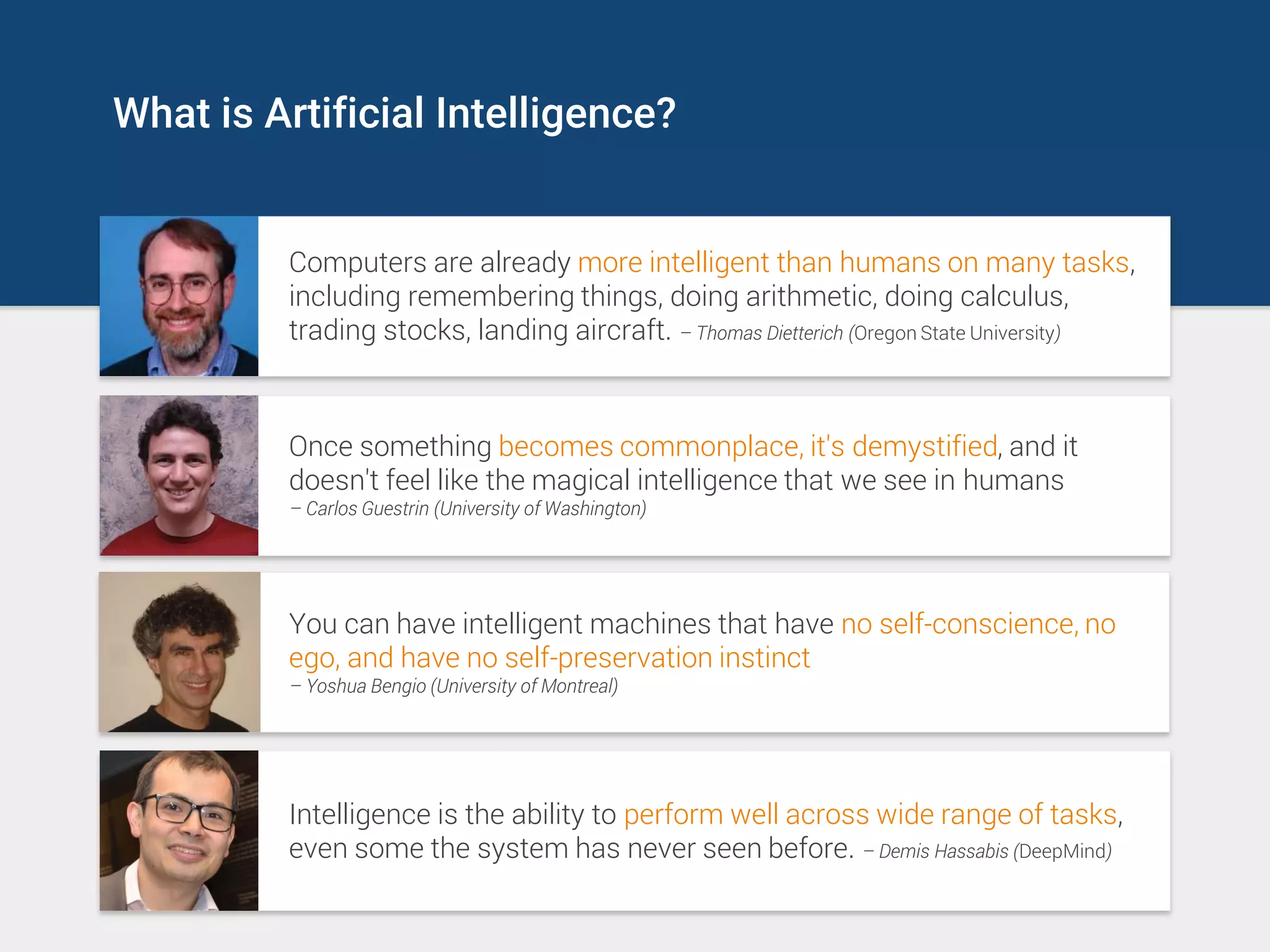 What is Artificial Intelligence?

Computers are already more intelligent than humans on many tasks, including remembering things, doing arithmetic, doing calculus, trading stocks, landing aircraft. – Thomas Dietterich (Oregon State University)

Once something becomes commonplace, it's demystified, and it doesn't feel like the magical intelligence that we see in humans
– Carlos Guestrin (University of Washington)

You can have intelligent machines that have no self-conscience, no ego, and have no self-preservation instinct
– Yoshua Bengio (University of Montreal)

Intelligence is the ability to perform well across wide range of tasks, even some the system has never seen before. – Demis Hassabis (DeepMind)